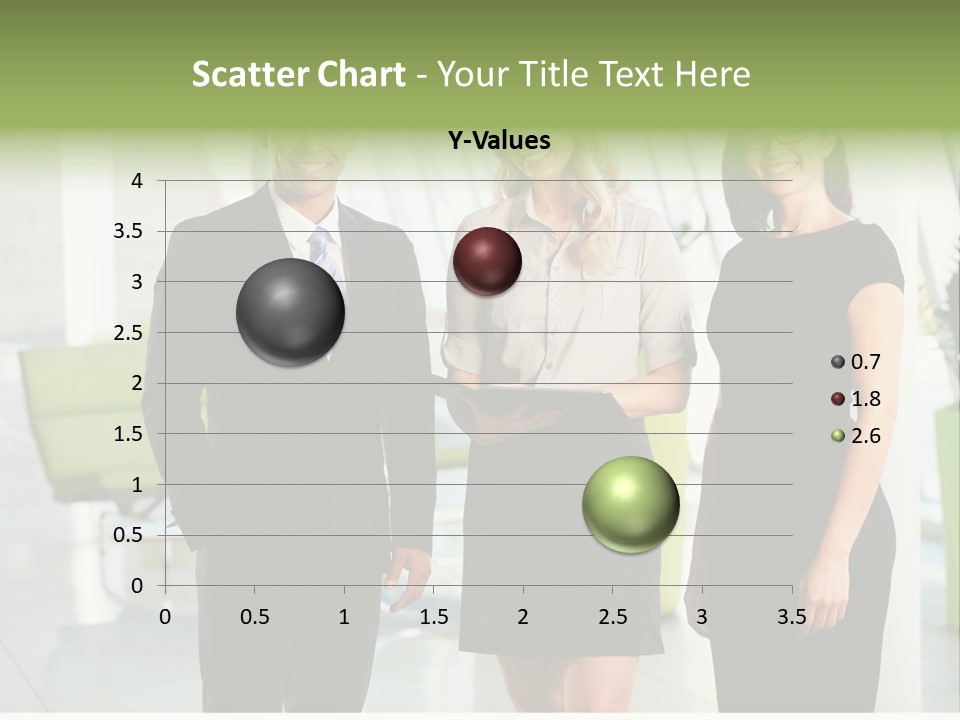 Scatter Chart - Your Title Text Here

Y-Values

4
3.5
3
2.5
2
1.5
1
0.5
0

0 0.5 1 1.5 2 2.5 3 3.5

0.7
1.8
2.6